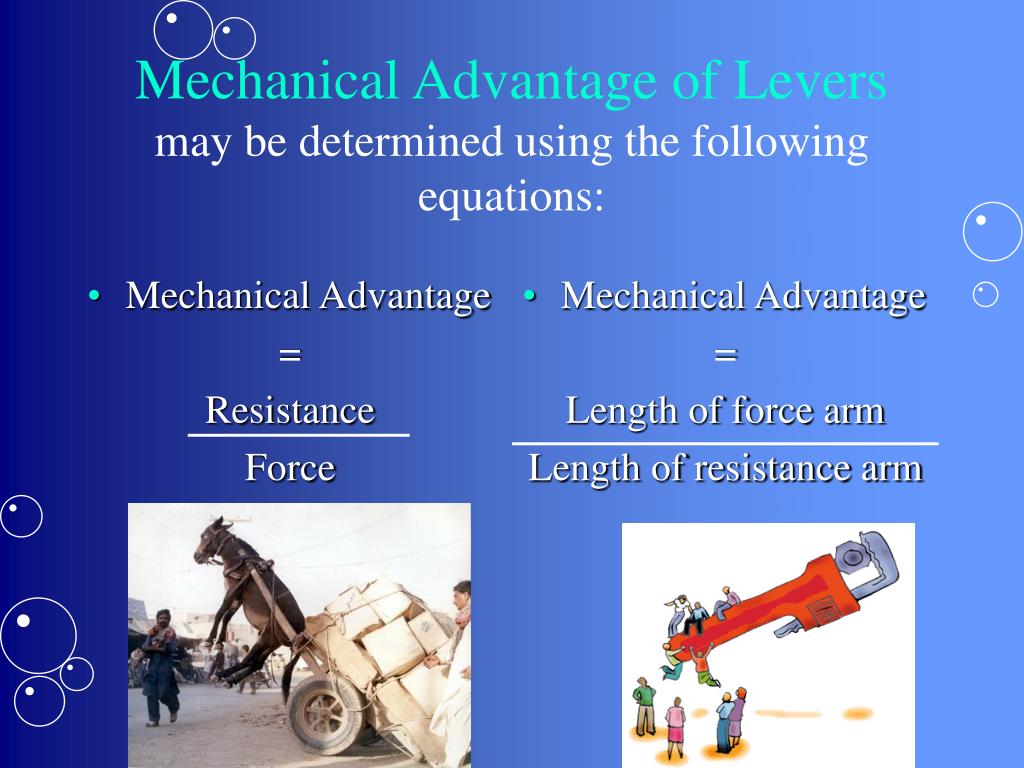 Mechanical Advantage of Levers
may be determined using the following equations:

• Mechanical Advantage = $\frac{\text{Resistance}}{\text{Force}}$

• Mechanical Advantage = $\frac{\text{Length of force arm}}{\text{Length of resistance arm}}$